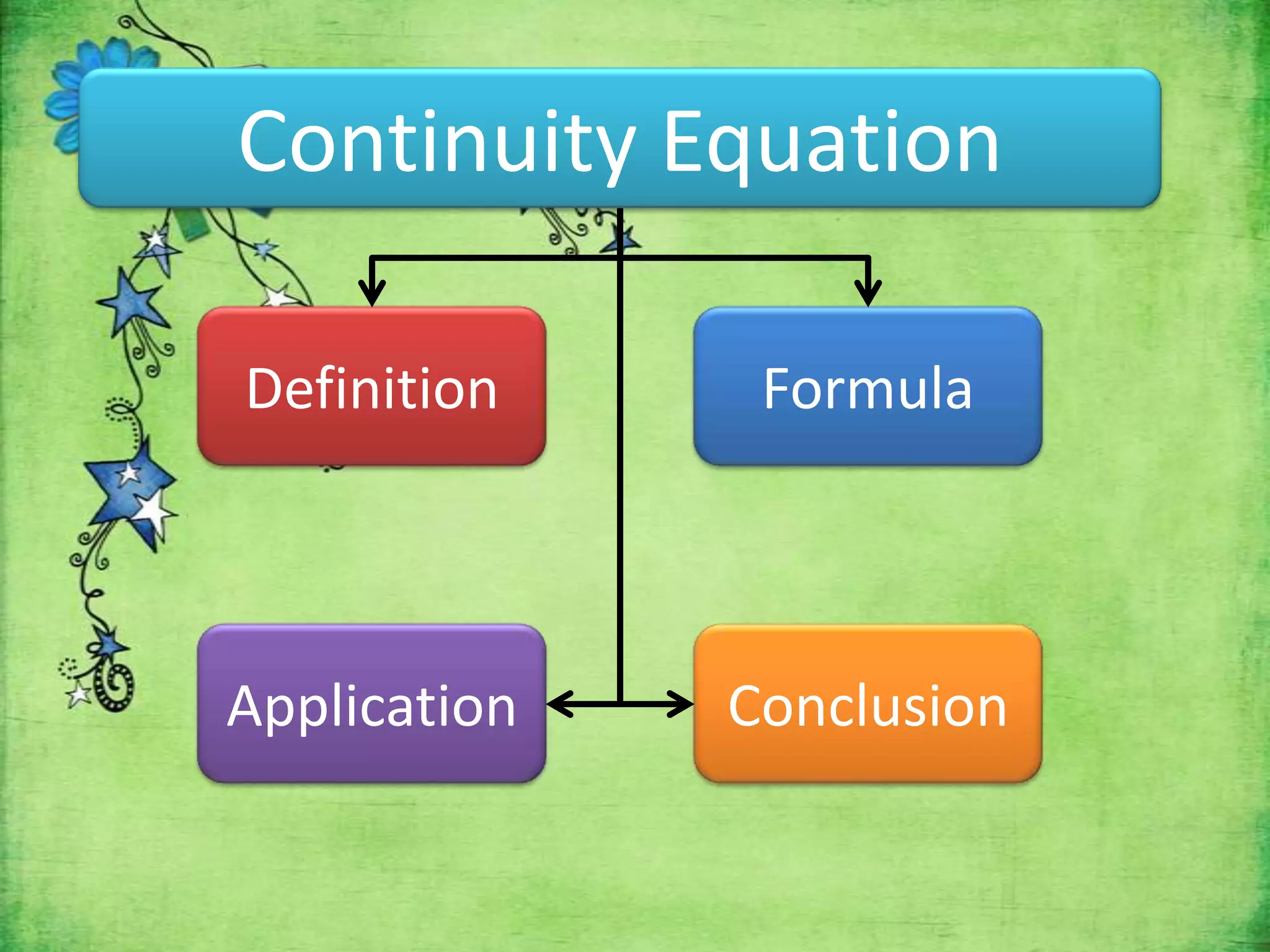 Continuity Equation

Definition

Formula

Application

Conclusion